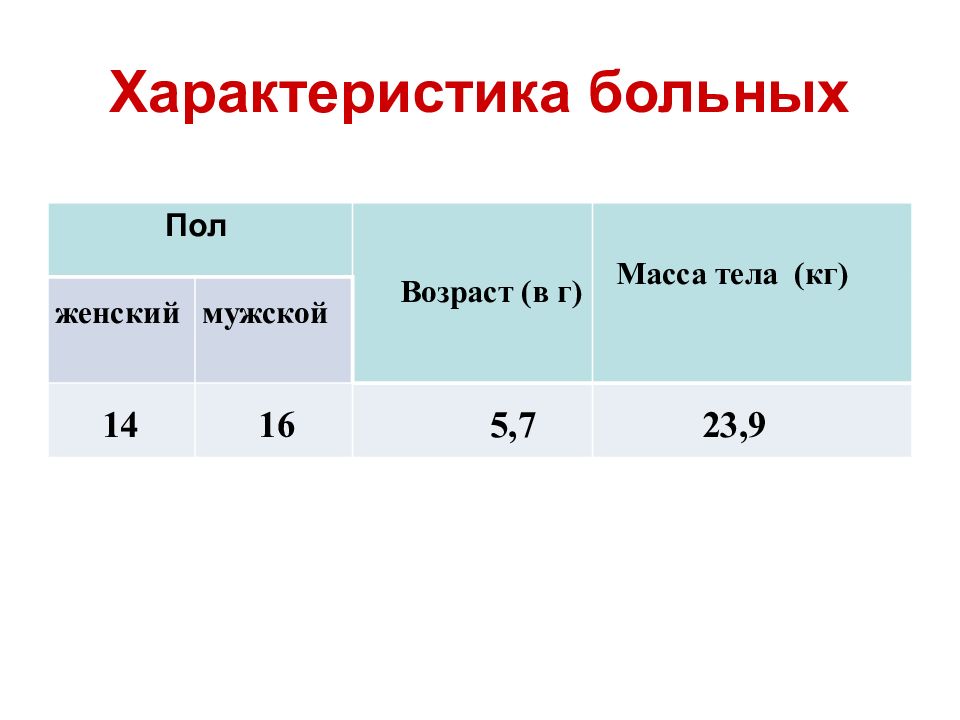 Характеристика больных

| Пол | | Возраст (в г) | Масса тела (кг) |
|---|---|---|---|
| женский | мужской | | |
| 14 | 16 | 5,7 | 23,9 |